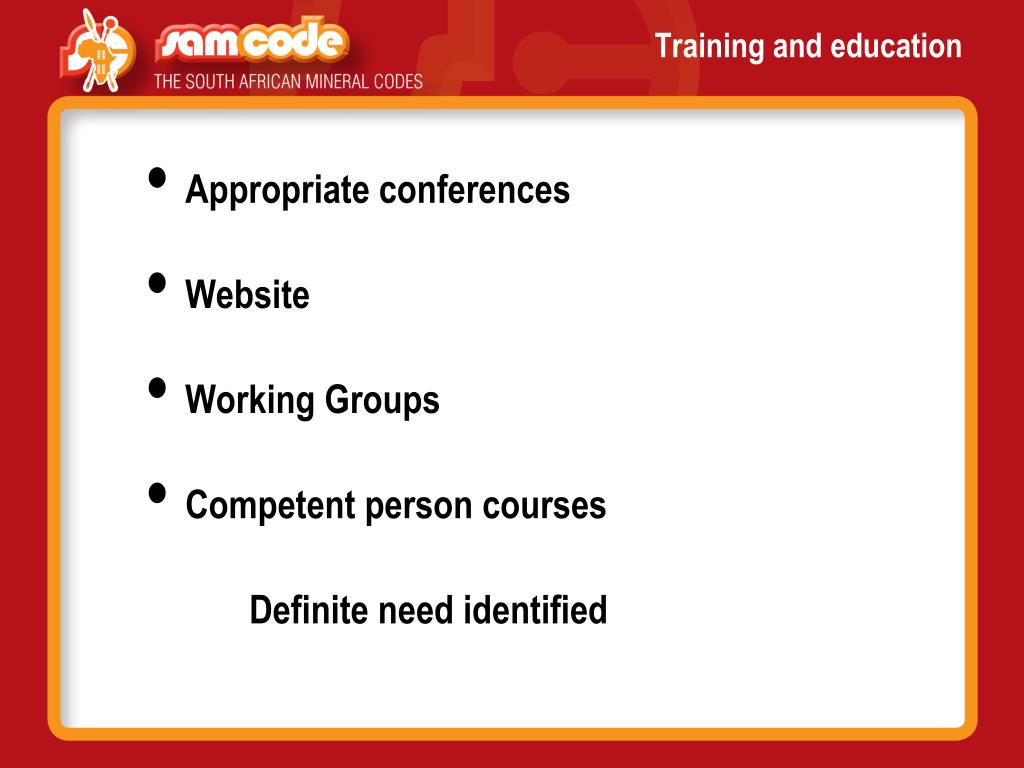 samcode
THE SOUTH AFRICAN MINERAL CODES

Training and education

• Appropriate conferences

• Website

• Working Groups

• Competent person courses

Definite need identified